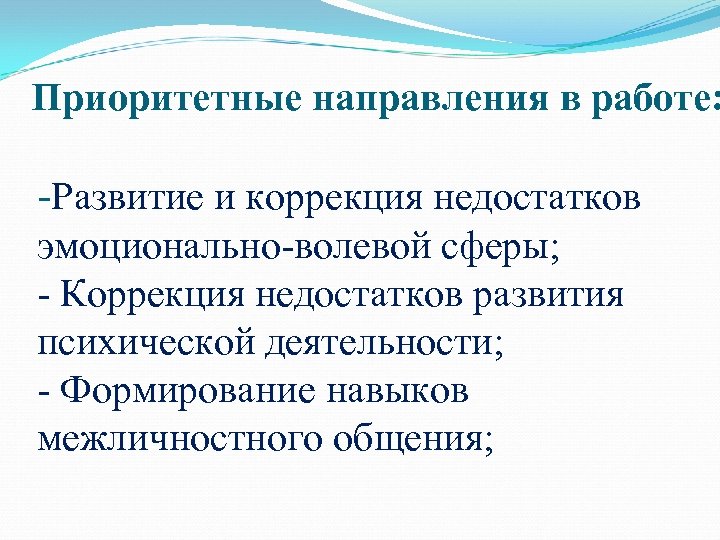 Приоритетные направления в работе:

-Развитие и коррекция недостатков эмоционально-волевой сферы;
- Коррекция недостатков развития психической деятельности;
- Формирование навыков межличностного общения;